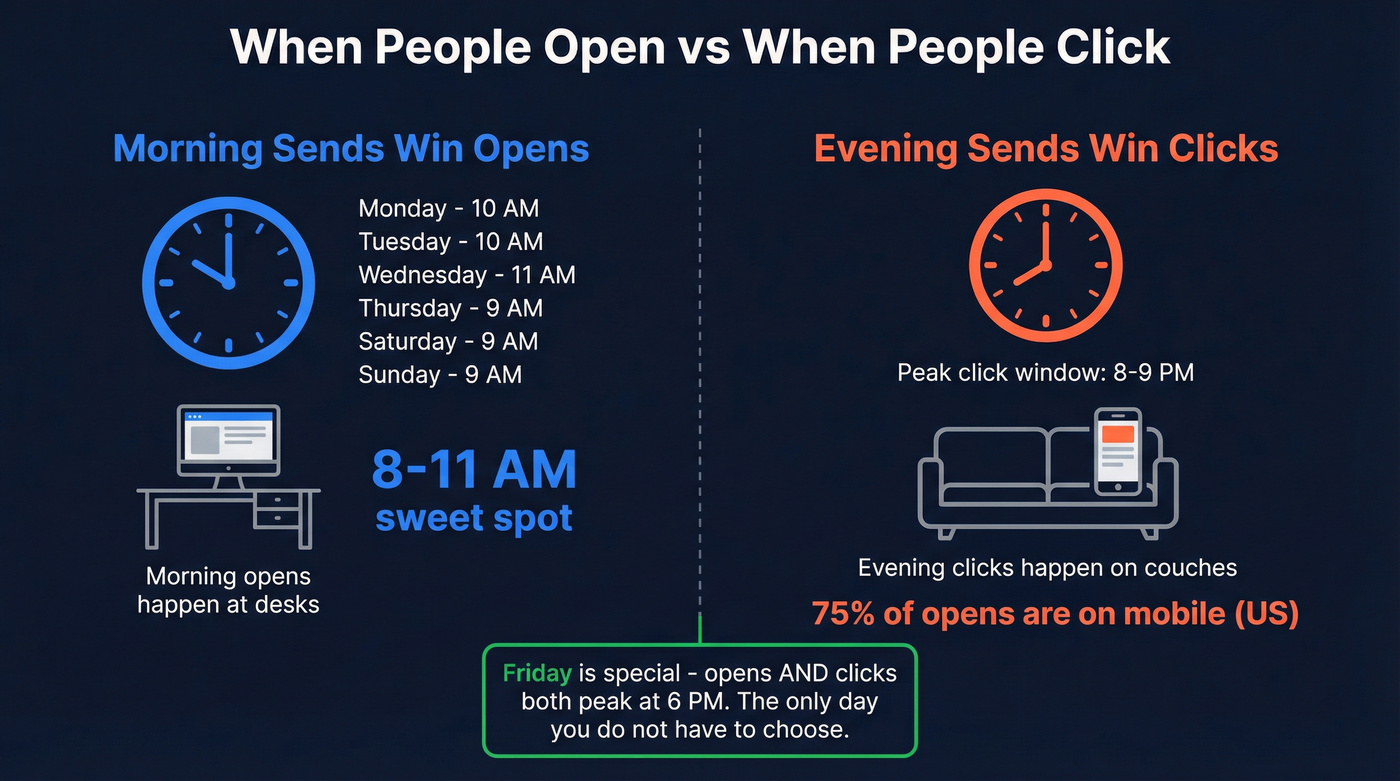 When People Open vs When People Click

Morning Sends Win Opens

Monday - 10 AM
Tuesday - 10 AM
Wednesday - 11 AM
Thursday - 9 AM
Saturday - 9 AM
Sunday - 9 AM

8-11 AM
sweet spot

Morning opens happen at desks

Evening Sends Win Clicks

Peak click window: 8-9 PM

Evening clicks happen on couches

75% of opens are on mobile (US)

Friday is special - opens AND clicks both peak at 6 PM. The only day you do not have to choose.